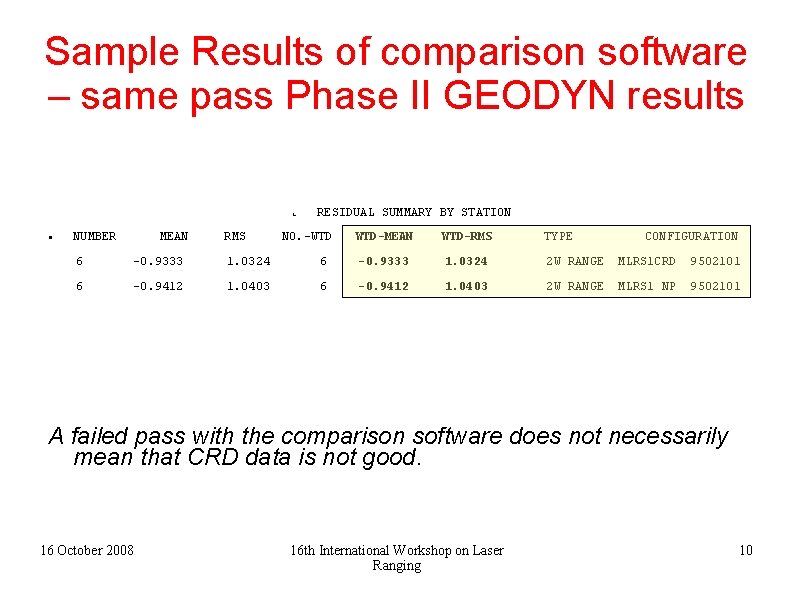 Sample Results of comparison software – same pass Phase II GEODYN results

RESIDUAL SUMMARY BY STATION

| NUMBER | MEAN | RMS | NO.-WTD | WTD-MEAN | WTD-RMS | TYPE | CONFIGURATION |
|---|---|---|---|---|---|---|---|
| 6 | -0.9333 | 1.0324 | 6 | -0.9333 | 1.0324 | 2W RANGE | MLRS1CRD 9502101 |
| 6 | -0.9412 | 1.0403 | 6 | -0.9412 | 1.0403 | 2W RANGE | MLRS1 NP 9502101 |

A failed pass with the comparison software does not necessarily mean that CRD data is not good.

16 October 2008

16th International Workshop on Laser Ranging

10